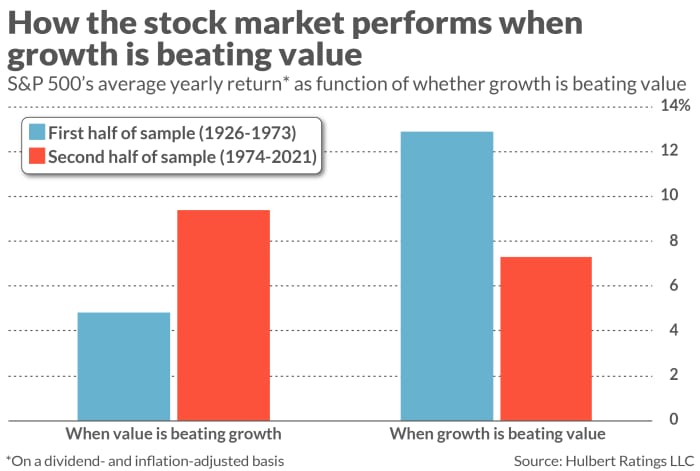 How the stock market performs when growth is beating value

S&P 500's average yearly return* as function of whether growth is beating value

First half of sample (1926-1973)
Second half of sample (1974-2021)

14%
12
10
8
6
4
2
0

When value is beating growth
When growth is beating value

*On a dividend- and inflation-adjusted basis

Source: Hulbert Ratings LLC